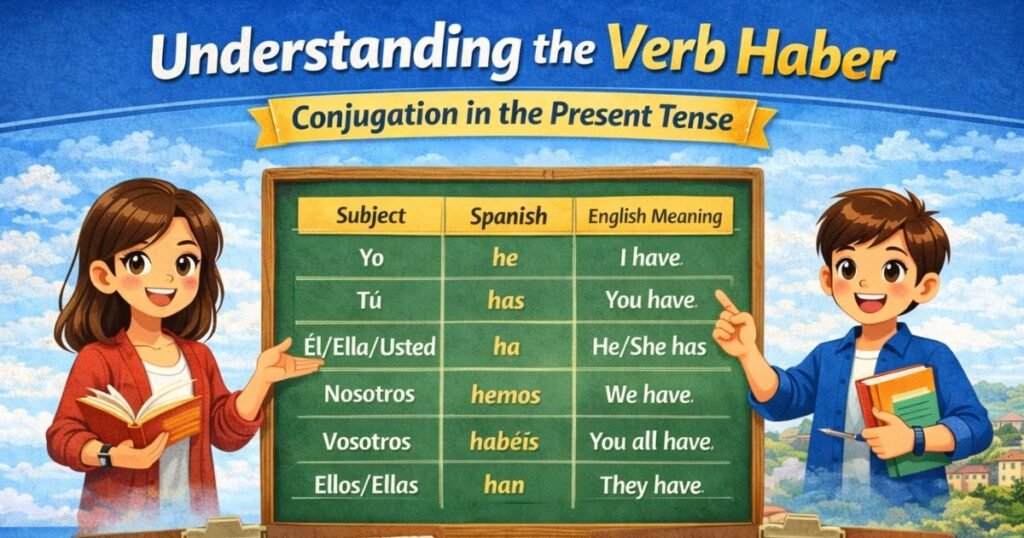 Understanding the Verb Haber

Conjugation in the Present Tense

| Subject | Spanish | English Meaning |
|---|---|---|
| Yo | he | I have. |
| Tú | has | You have. |
| Él/Ella/Usted | ha | He/She has |
| Nosotros | hemos | We have. |
| Vosotros | habéis | You all have. |
| Ellos/Ellas | han | They have. |